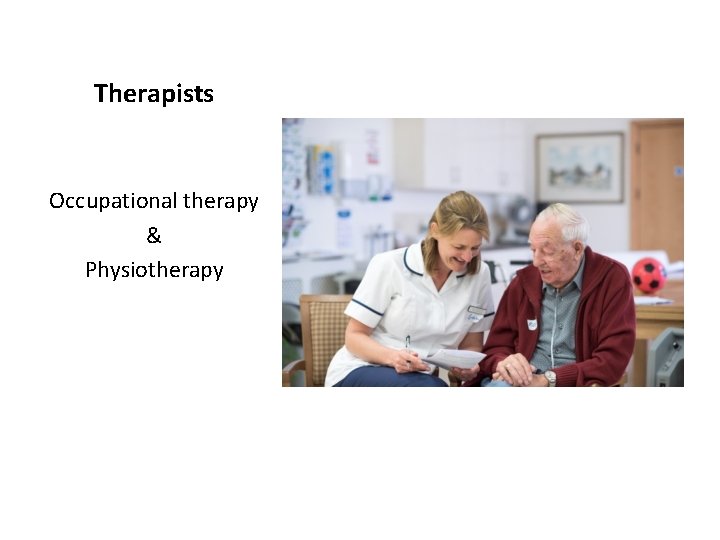 Therapists

Occupational therapy
&
Physiotherapy